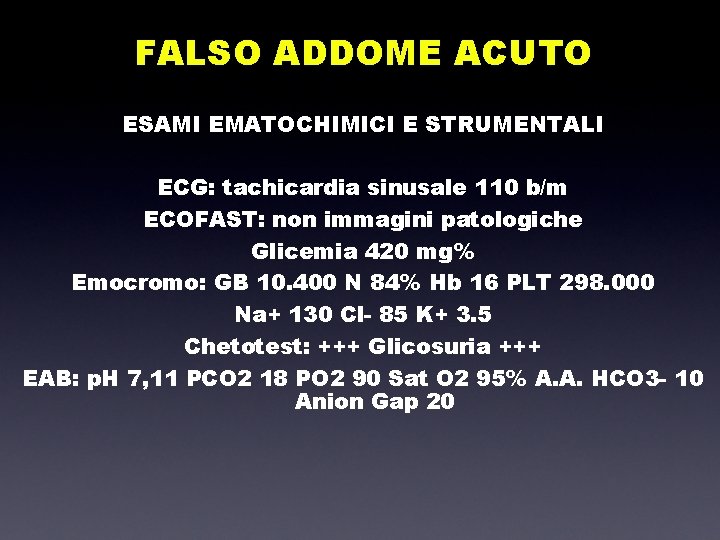 FALSO ADDOME ACUTO

ESAMI EMATOCHIMICI E STRUMENTALI

ECG: tachicardia sinusale 110 b/m
ECOFAST: non immagini patologiche
Glicemia 420 mg%
Emocromo: GB 10.400 N 84% Hb 16 PLT 298.000
Na+ 130 Cl- 85 K+ 3.5
Chetotest: +++ Glicosuria +++
EAB: pH 7,11 PCO2 18 PO2 90 Sat O2 95% A.A. HCO3- 10
Anion Gap 20